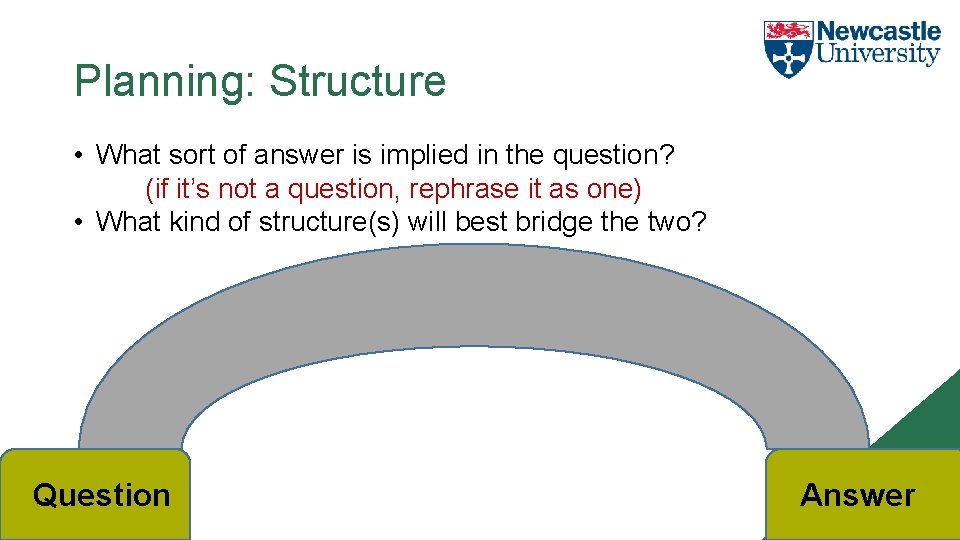 Newcastle University

Planning: Structure

• What sort of answer is implied in the question?
(if it's not a question, rephrase it as one)
• What kind of structure(s) will best bridge the two?

Question

Answer